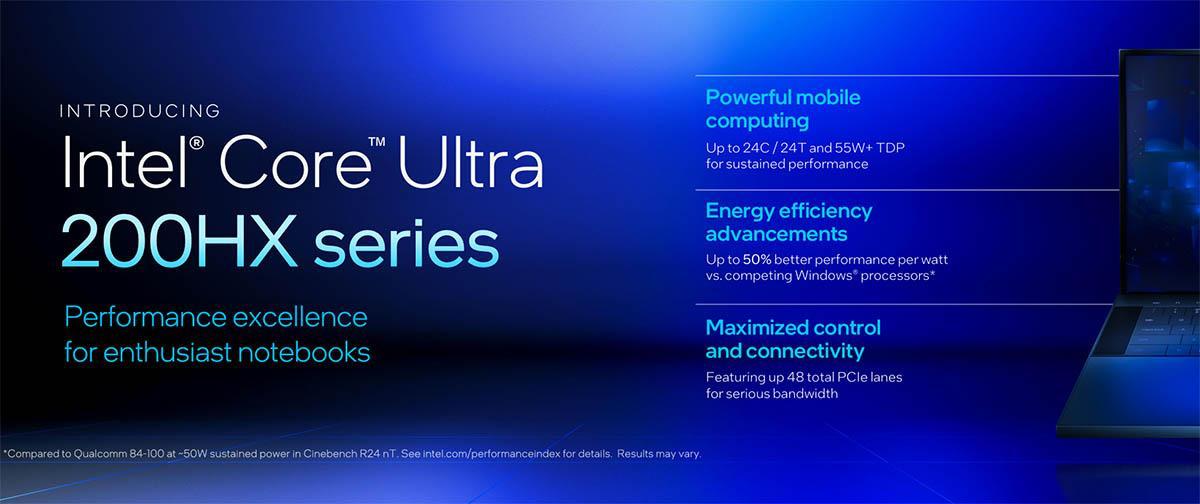 INTRODUCING
Intel® Core™ Ultra
200HX series

Performance excellence for enthusiast notebooks

Powerful mobile computing
Up to 24C / 24T and 55W+ TDP for sustained performance

Energy efficiency advancements
Up to 50% better performance per watt vs. competing Windows® processors*

Maximized control and connectivity
Featuring up 48 total PCIe lanes for serious bandwidth

*Compared to Qualcomm 84-100 at ~50W sustained power in Cinebench R24 nT. See intel.com/performanceindex for details. Results may vary.